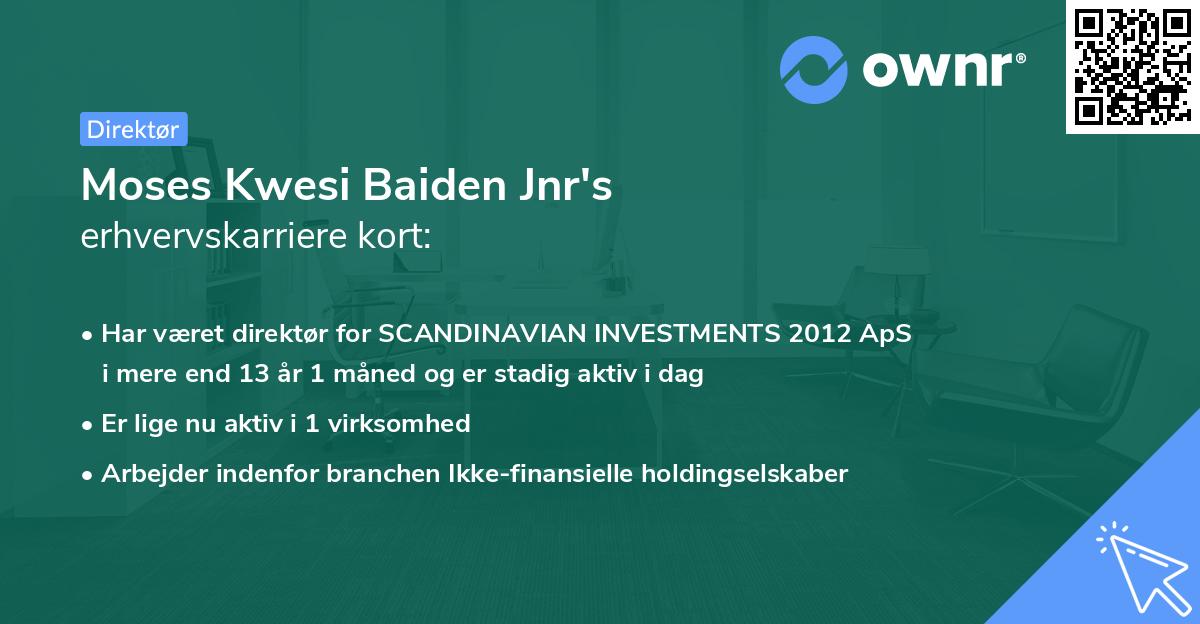 ownr®

Direktør

Moses Kwesi Baiden Jnr's
erhvervskarriere kort:

• Har været direktør for SCANDINAVIAN INVESTMENTS 2012 ApS i mere end 13 år 1 måned og er stadig aktiv i dag
• Er lige nu aktiv i 1 virksomhed
• Arbejder indenfor branchen Ikke-finansielle holdingselskaber